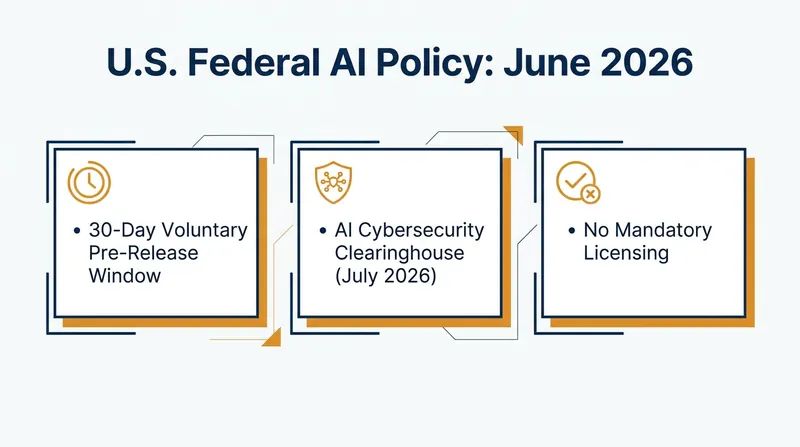 U.S. Federal AI Policy: June 2026

• 30-Day Voluntary Pre-Release Window

• AI Cybersecurity Clearinghouse (July 2026)

• No Mandatory Licensing